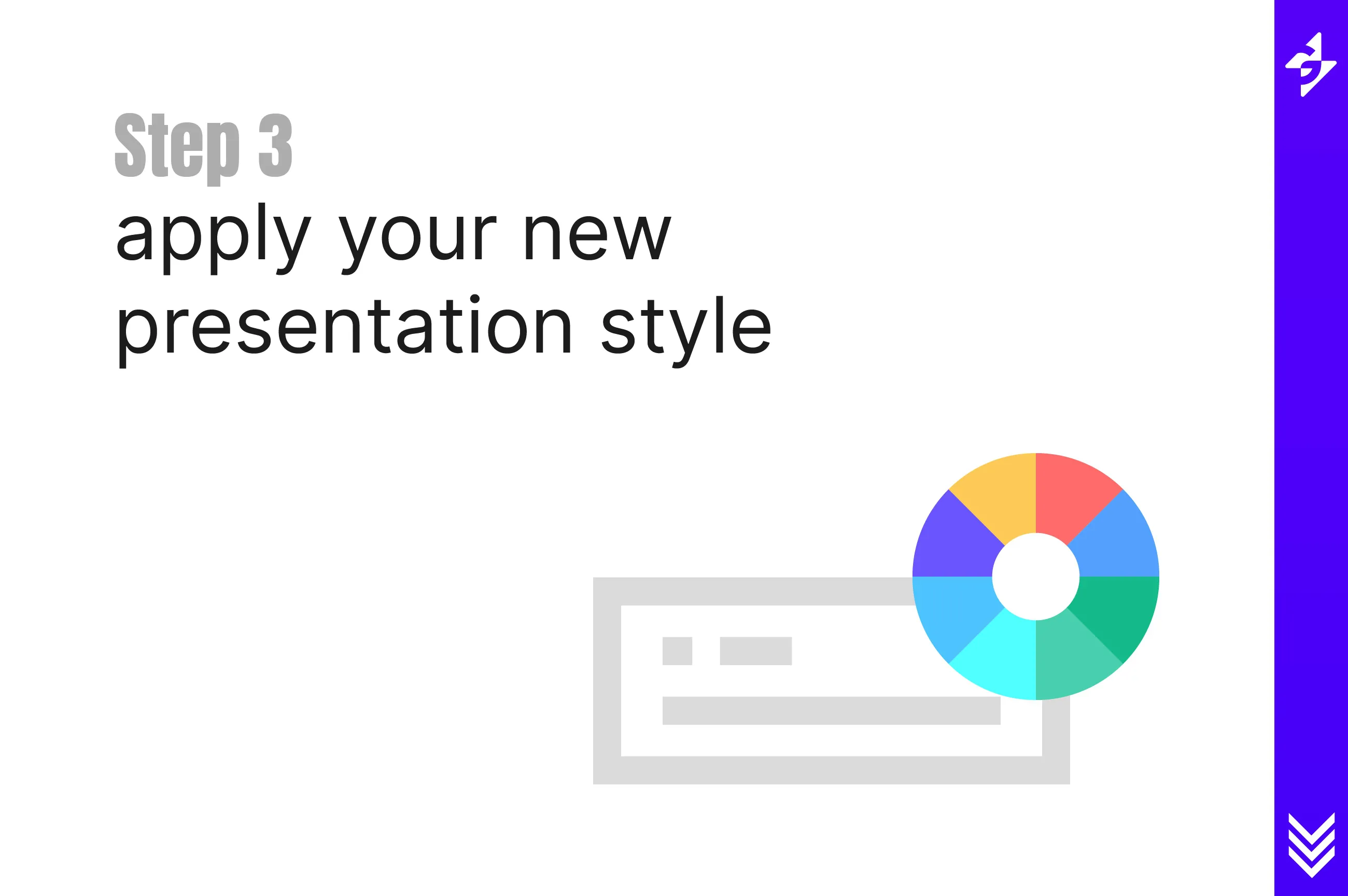 Step 3
apply your new presentation style